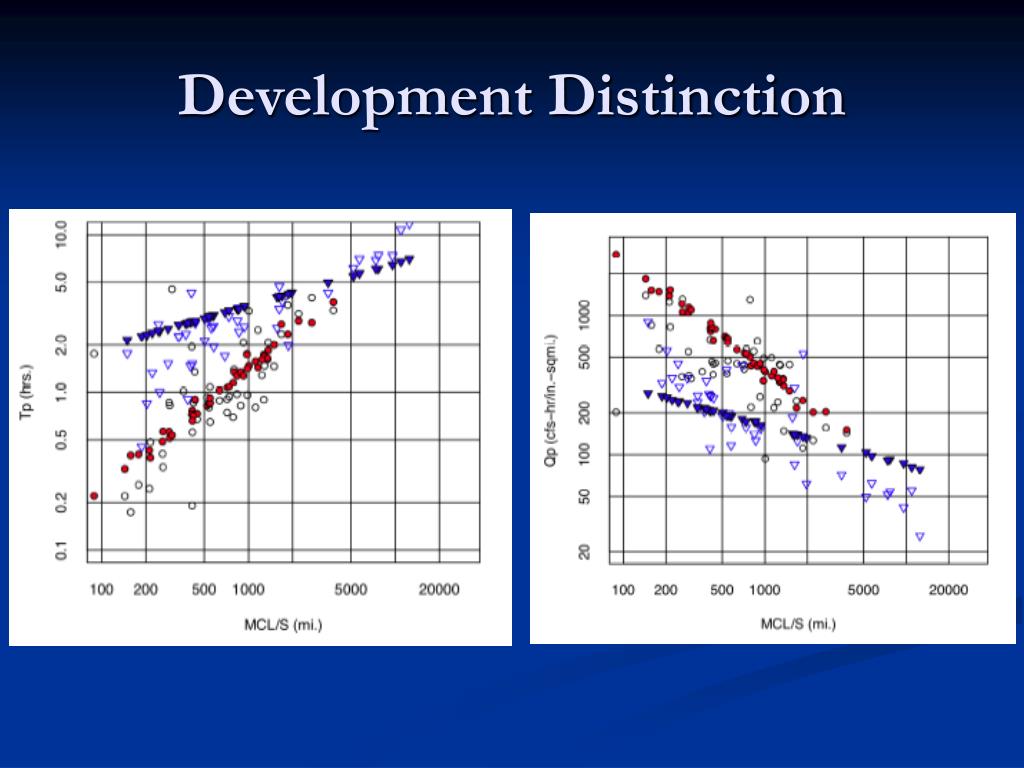 Development Distinction

Tp (hrs.)

10.0
5.0
2.0
1.0
0.5
0.2
0.1

100 200 500 1000 5000 20000

MCL/S (mi.)

Qp (cfs-hr/in.-sqmi.)

1000
500
200
100
50
20

100 200 500 1000 5000 20000

MCL/S (mi.)